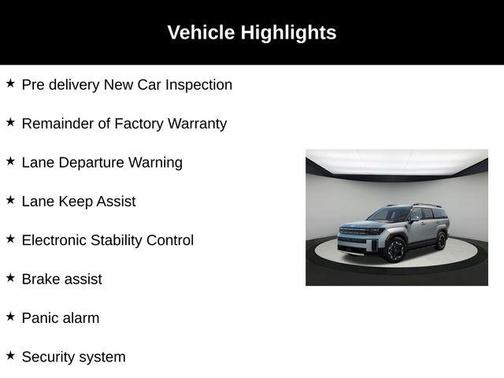 Vehicle Highlights

★ Pre delivery New Car Inspection

★ Remainder of Factory Warranty

★ Lane Departure Warning

★ Lane Keep Assist

★ Electronic Stability Control

★ Brake assist

★ Panic alarm

★ Security system